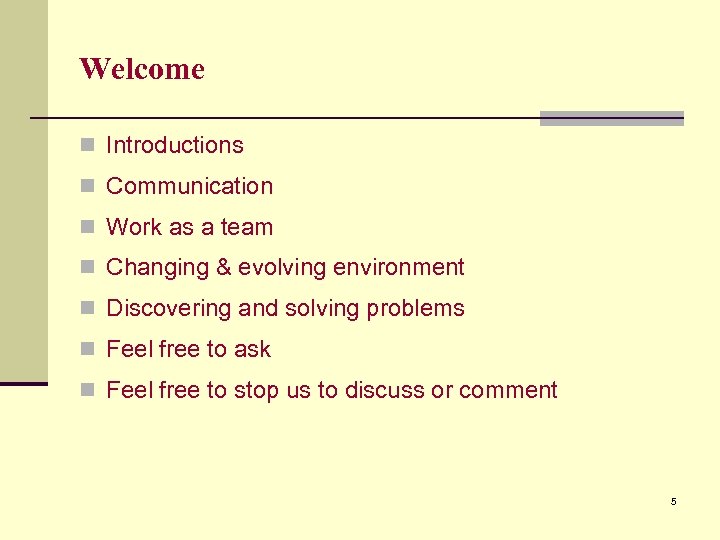 Welcome

- Introductions
- Communication
- Work as a team
- Changing & evolving environment
- Discovering and solving problems
- Feel free to ask
- Feel free to stop us to discuss or comment

5